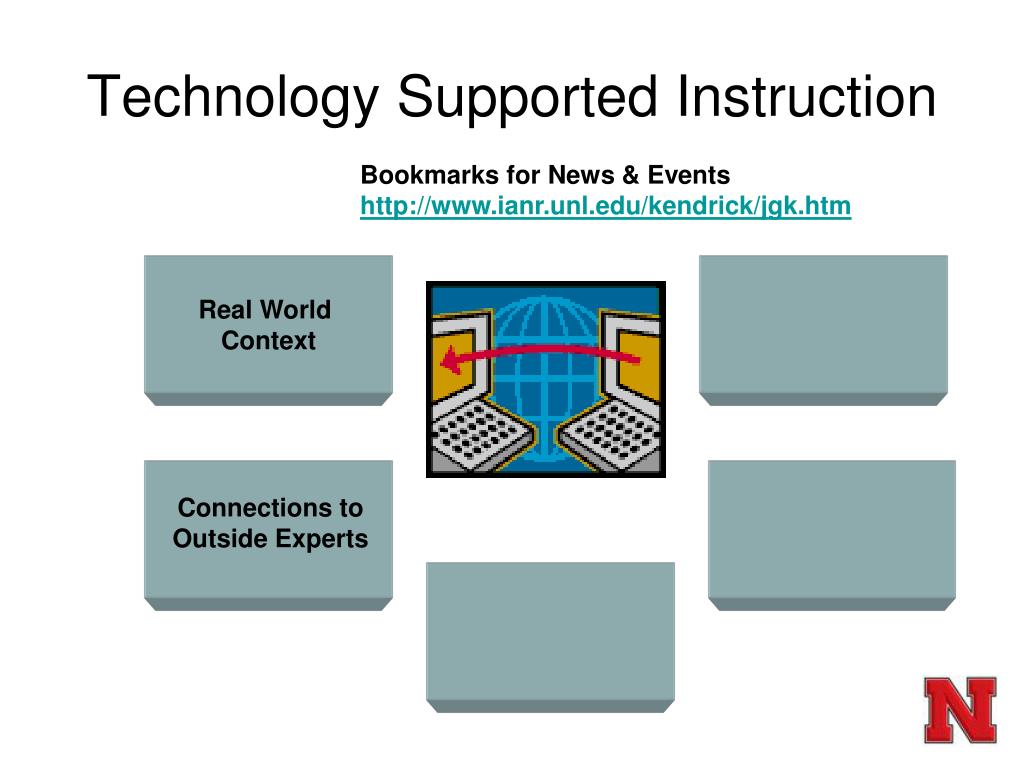 Technology Supported Instruction

Bookmarks for News & Events
http://www.ianr.unl.edu/kendrick/jgk.htm

Real World Context

Connections to Outside Experts

N